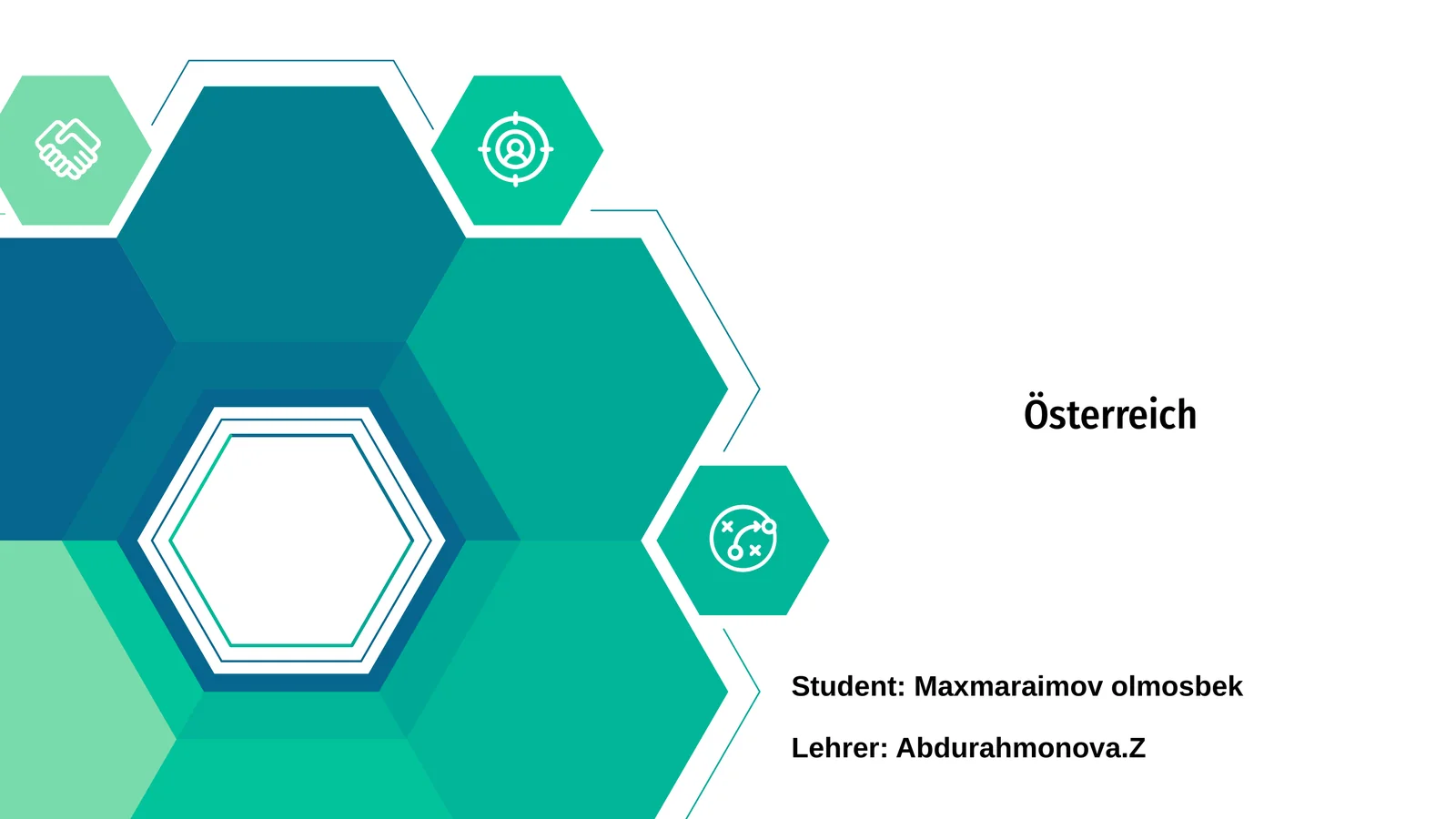 Österreich

Student: Maxmaraimov olmosbek

Lehrer: Abdurahmonova.Z